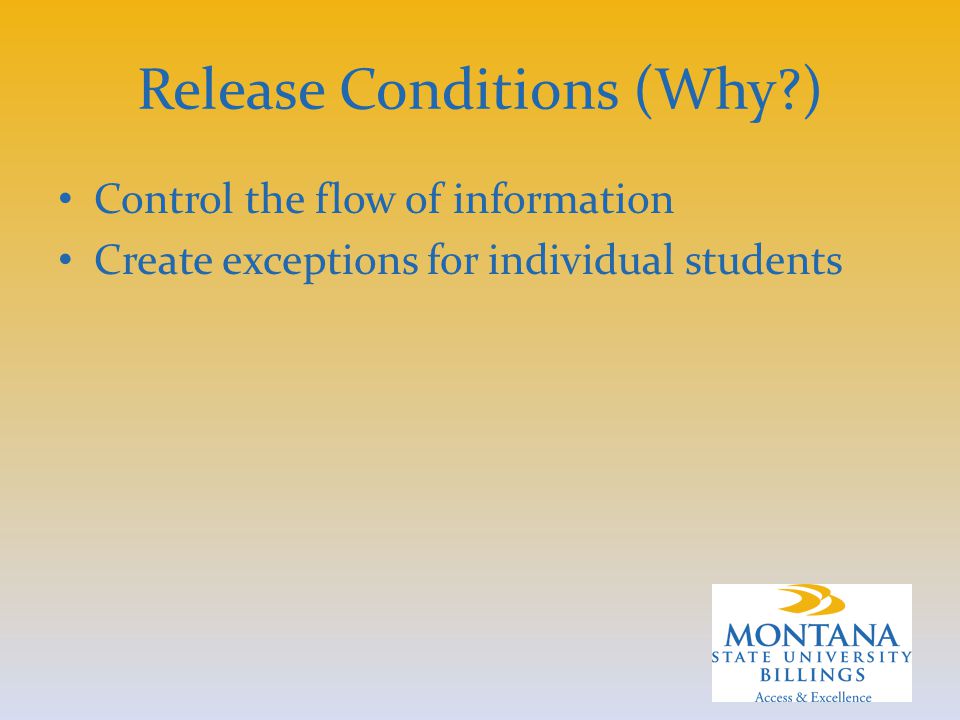 Release Conditions (Why?)

• Control the flow of information
• Create exceptions for individual students

MONTANA
STATE UNIVERSITY
BILLINGS
Access & Excellence